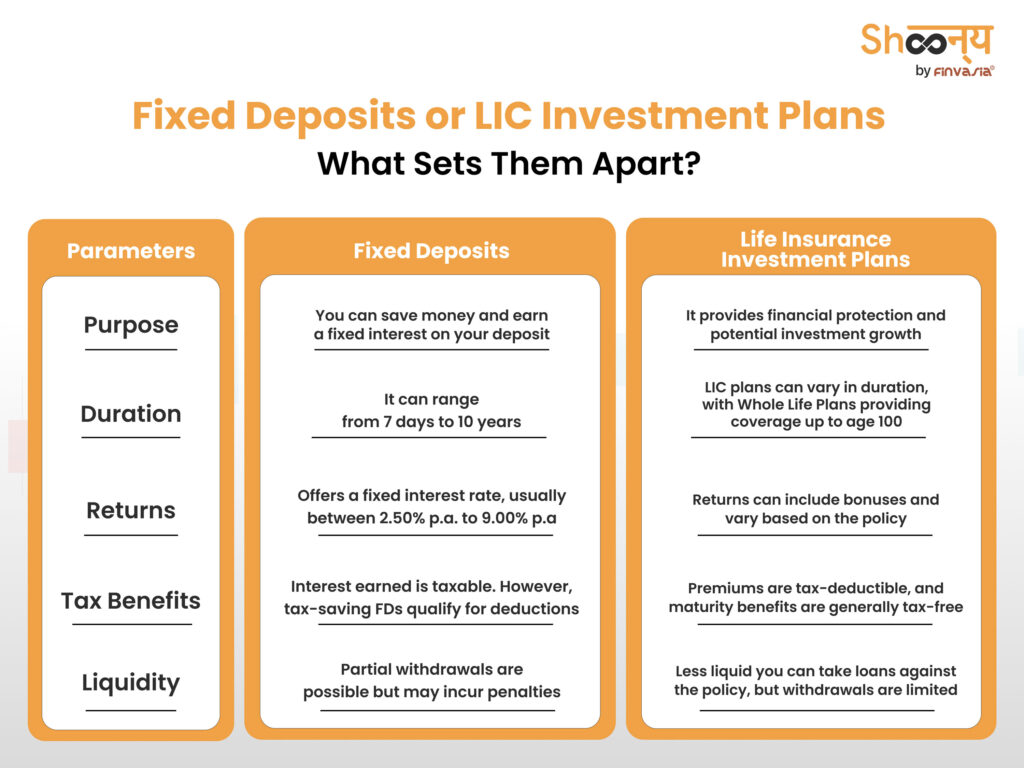 Shoonya
by FINVASIA®

Fixed Deposits or LIC Investment Plans
What Sets Them Apart?

| Parameters | Fixed Deposits | Life Insurance Investment Plans |
|---|---|---|
| Purpose | You can save money and earn a fixed interest on your deposit | It provides financial protection and potential investment growth |
| Duration | It can range from 7 days to 10 years | LIC plans can vary in duration, with Whole Life Plans providing coverage up to age 100 |
| Returns | Offers a fixed interest rate, usually between 2.50% p.a. to 9.00% p.a | Returns can include bonuses and vary based on the policy |
| Tax Benefits | Interest earned is taxable. However, tax-saving FDs qualify for deductions | Premiums are tax-deductible, and maturity benefits are generally tax-free |
| Liquidity | Partial withdrawals are possible but may incur penalties | Less liquid you can take loans against the policy, but withdrawals are limited |